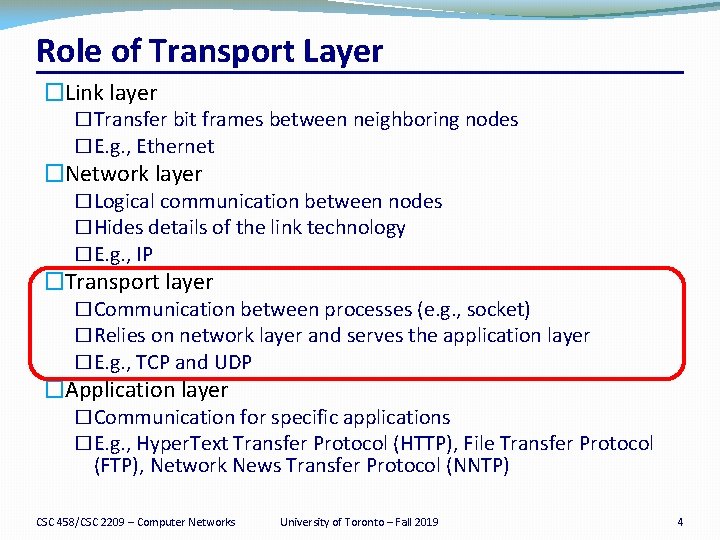 Role of Transport Layer

☐Link layer
☐Transfer bit frames between neighboring nodes
☐E.g., Ethernet
☐Network layer
☐Logical communication between nodes
☐Hides details of the link technology
☐E.g., IP
☐Transport layer
☐Communication between processes (e.g., socket)
☐Relies on network layer and serves the application layer
☐E.g., TCP and UDP
☐Application layer
☐Communication for specific applications
☐E.g., HyperText Transfer Protocol (HTTP), File Transfer Protocol (FTP), Network News Transfer Protocol (NNTP)

CSC 458/CSC 2209 – Computer Networks University of Toronto – Fall 2019 4